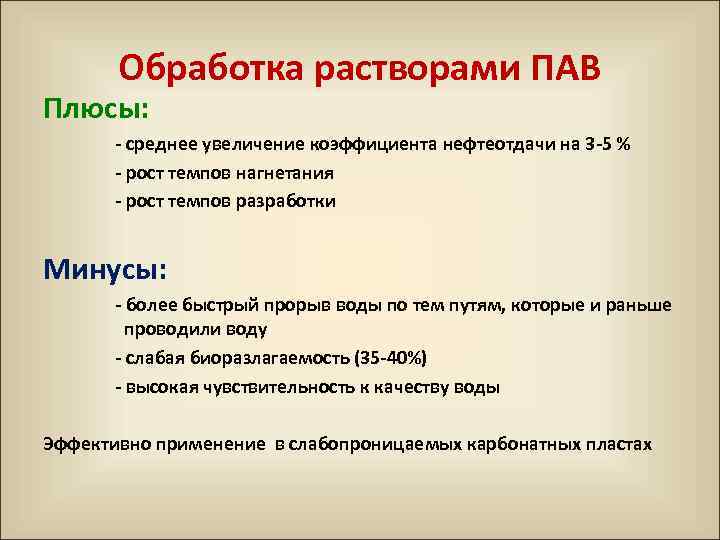 Обработка растворами ПАВ

Плюсы:

- среднее увеличение коэффициента нефтеотдачи на 3-5 %

- рост темпов нагнетания

- рост темпов разработки

Минусы:

- более быстрый прорыв воды по тем путям, которые и раньше проводили воду

- слабая биоразлагаемость (35-40%)

- высокая чувствительность к качеству воды

Эффективно применение в слабопроницаемых карбонатных пластах